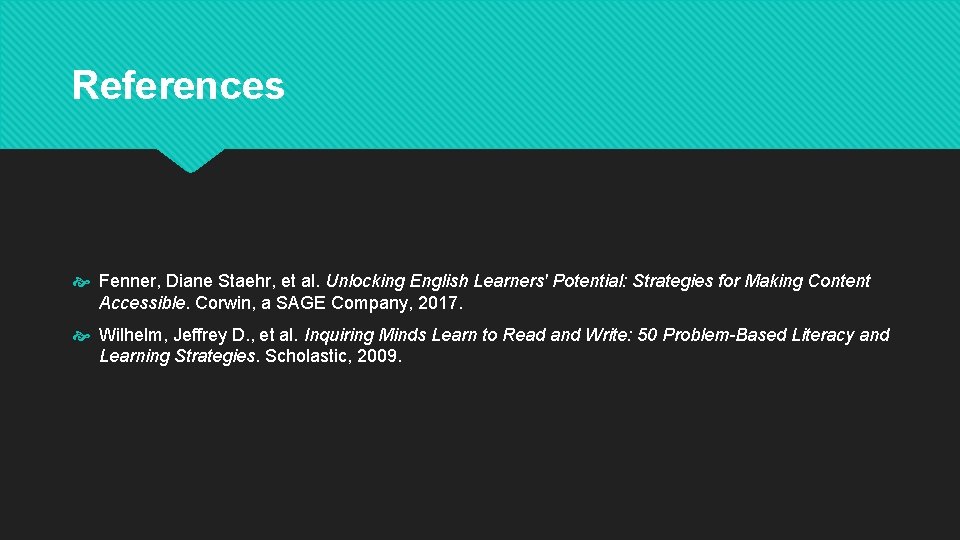 References

Fenner, Diane Staehr, et al. Unlocking English Learners' Potential: Strategies for Making Content Accessible. Corwin, a SAGE Company, 2017.

Wilhelm, Jeffrey D., et al. Inquiring Minds Learn to Read and Write: 50 Problem-Based Literacy and Learning Strategies. Scholastic, 2009.